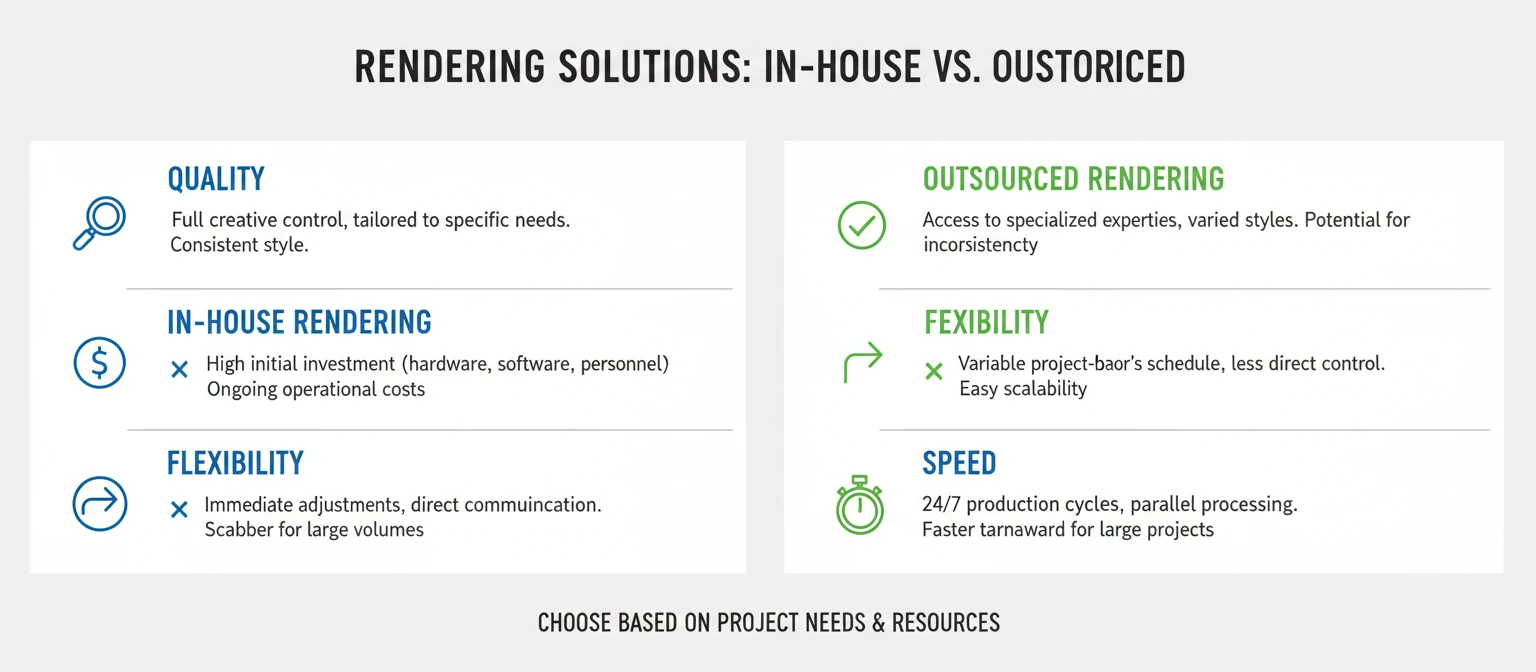 RENDERING SOLUTIONS: IN-HOUSE VS. OUSTORICED

QUALITY

Full creative control, tailored to specific needs. Consistent style.

IN-HOUSE RENDERING

× High initial investment (hardware, software, personnel) Ongoing operational costs

FLEXIBILITY

× Immediate adjustments, direct commuincation. Scabber for large volumes

OUTSOURCED RENDERING

Access to specialized experties, varied styles. Potential for incorsistencty

FEXIBILITY

× Variable project-baor's schedule, less direct control. Easy scalability

SPEED

24/7 production cycles, parallel processing. Faster tarnaward for large projects

CHOOSE BASED ON PROJECT NEEDS & RESOURCES